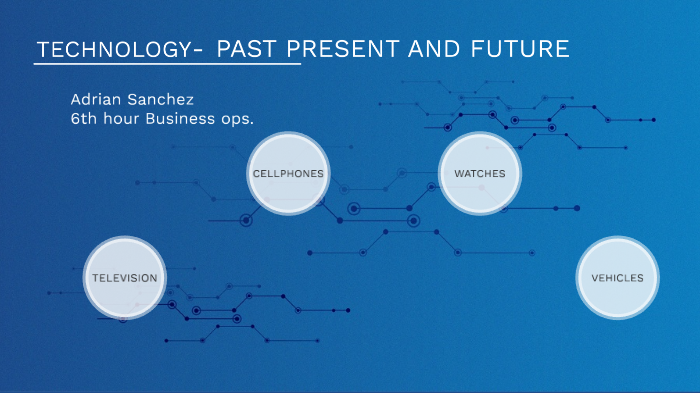 TECHNOLOGY- PAST PRESENT AND FUTURE

Adrian Sanchez
6th hour Business ops.

CELLPHONES

WATCHES

TELEVISION

VEHICLES